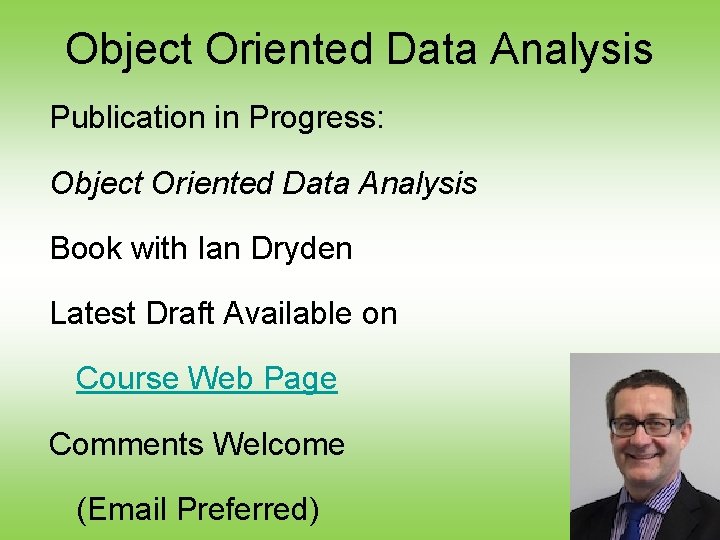 Object Oriented Data Analysis

Publication in Progress:

Object Oriented Data Analysis

Book with Ian Dryden

Latest Draft Available on

Course Web Page

Comments Welcome

(Email Preferred)